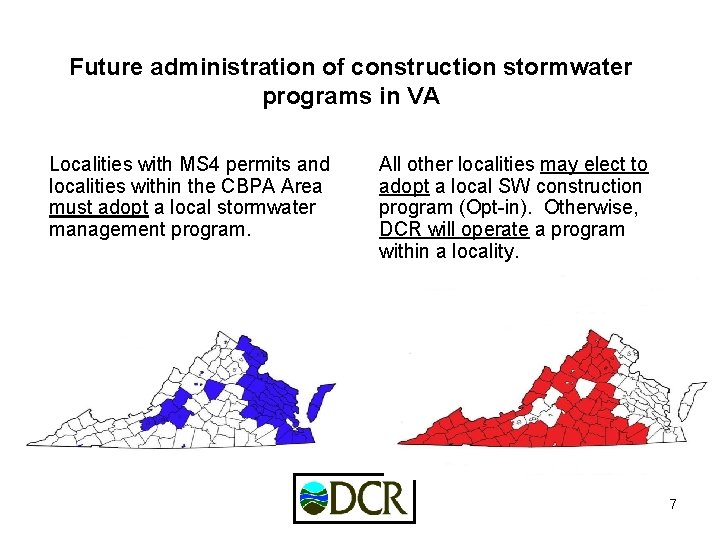 Future administration of construction stormwater programs in VA

Localities with MS4 permits and localities within the CBPA Area must adopt a local stormwater management program.

All other localities may elect to adopt a local SW construction program (Opt-in). Otherwise, DCR will operate a program within a locality.

DCR

7